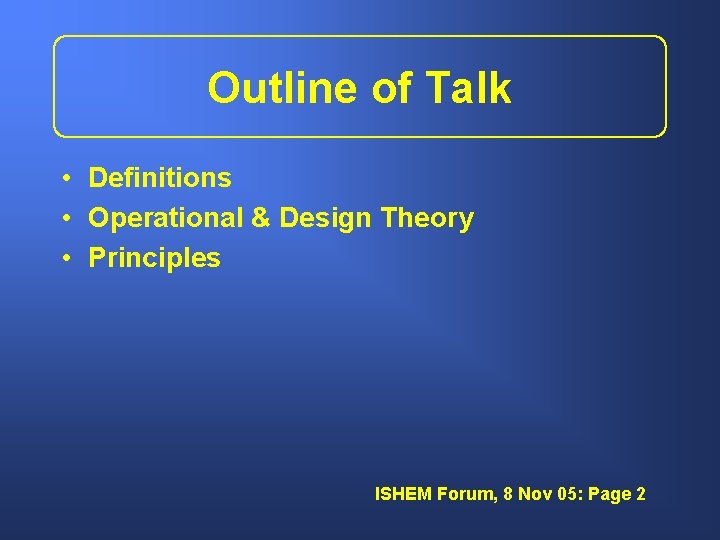 Outline of Talk

• Definitions
• Operational & Design Theory
• Principles

ISHEM Forum, 8 Nov 05: Page 2